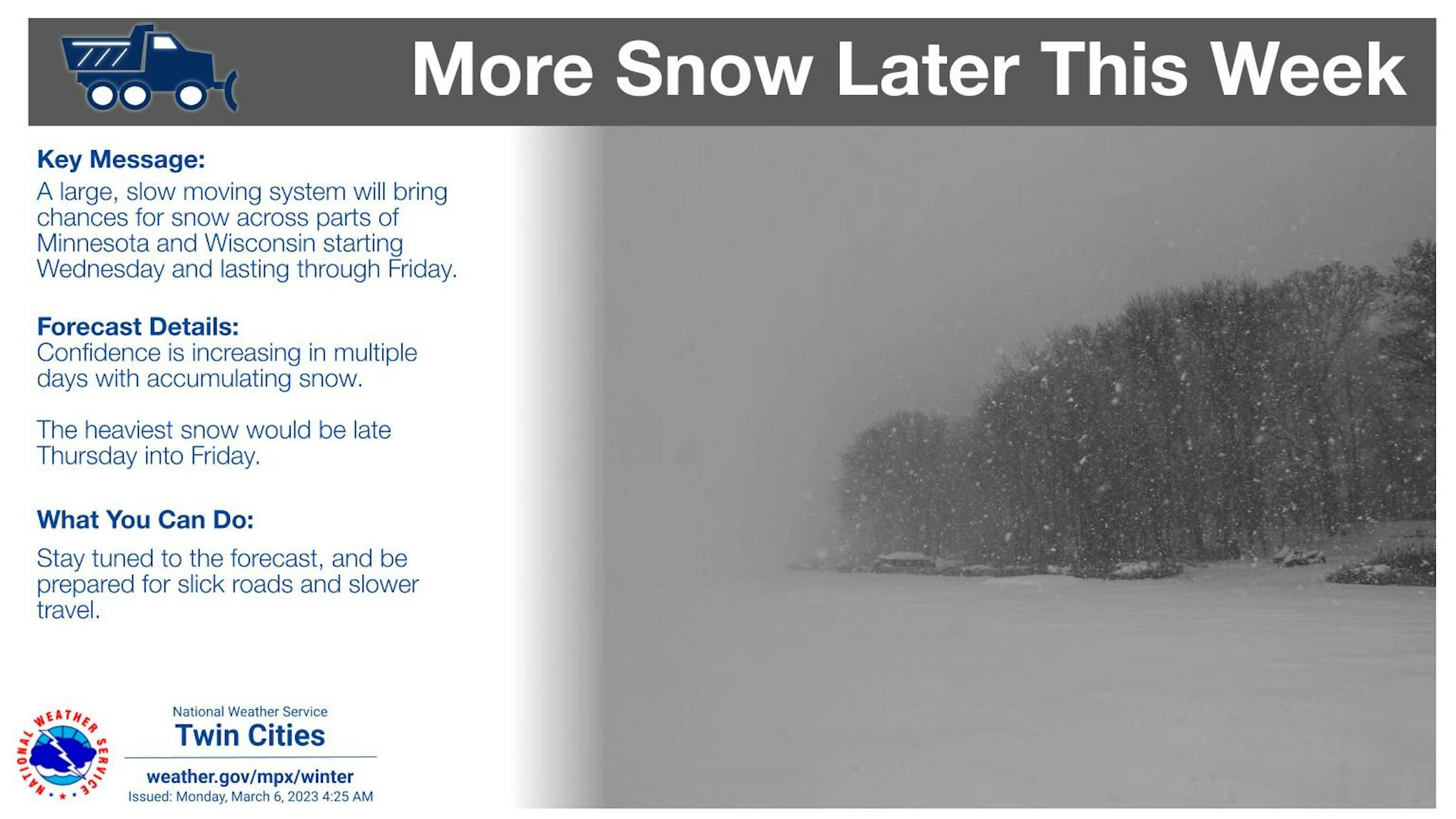 More Snow Later This Week

Key Message:
A large, slow moving system will bring chances for snow across parts of Minnesota and Wisconsin starting Wednesday and lasting through Friday.

Forecast Details:
Confidence is increasing in multiple days with accumulating snow.

The heaviest snow would be late Thursday into Friday.

What You Can Do:

Stay tuned to the forecast, and be prepared for slick roads and slower travel.

NATIONAL WEATHER SERVICE

National Weather Service
Twin Cities

weather.gov/mpx/winter
Issued: Monday, March 6, 2023 4:25 AM